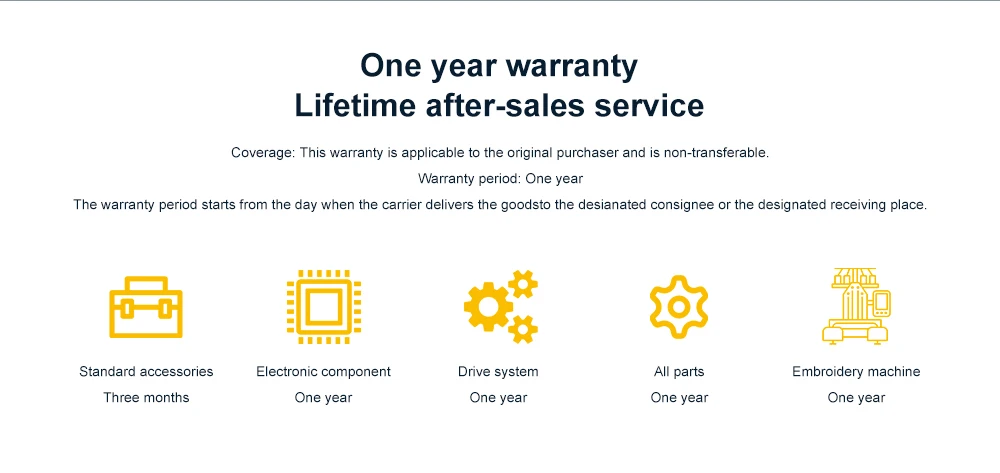 One year warranty
Lifetime after-sales service

Coverage: This warranty is applicable to the original purchaser and is non-transferable.

Warranty period: One year

The warranty period starts from the day when the carrier delivers the goodsto the desianated consignee or the designated receiving place.

Standard accessories
Three months

Electronic component
One year

Drive system
One year

All parts
One year

Embroidery machine
One year